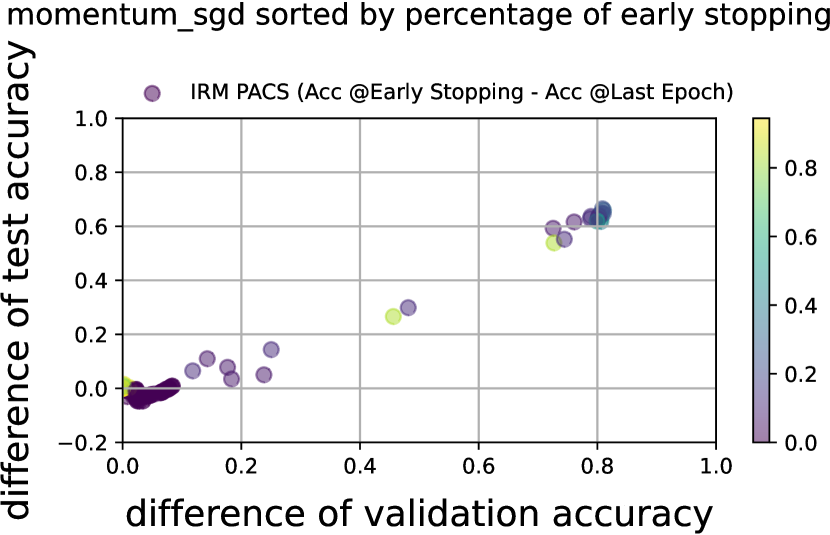 momentum_sgd sorted by percentage of early stopping

IRM PACS (Acc @Early Stopping - Acc @Last Epoch)

difference of test accuracy

1.0
0.8
0.6
0.4
0.2
0.0
−0.2

0.0 0.2 0.4 0.6 0.8 1.0

difference of validation accuracy

0.8
0.6
0.4
0.2
0.0